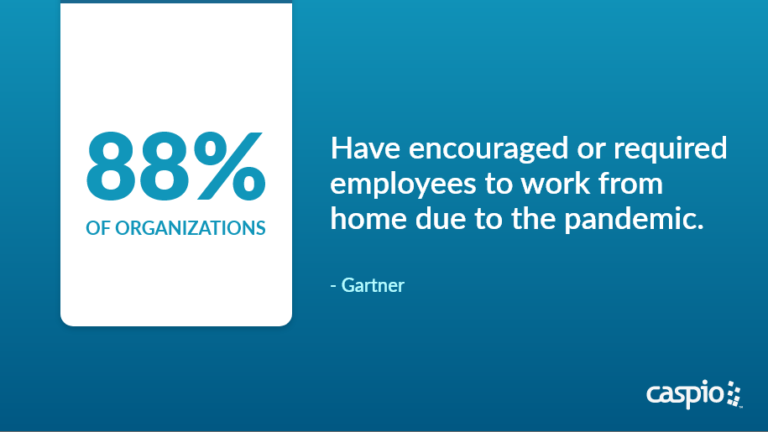 88%
OF ORGANIZATIONS

Have encouraged or required employees to work from home due to the pandemic.

- Gartner

caspio